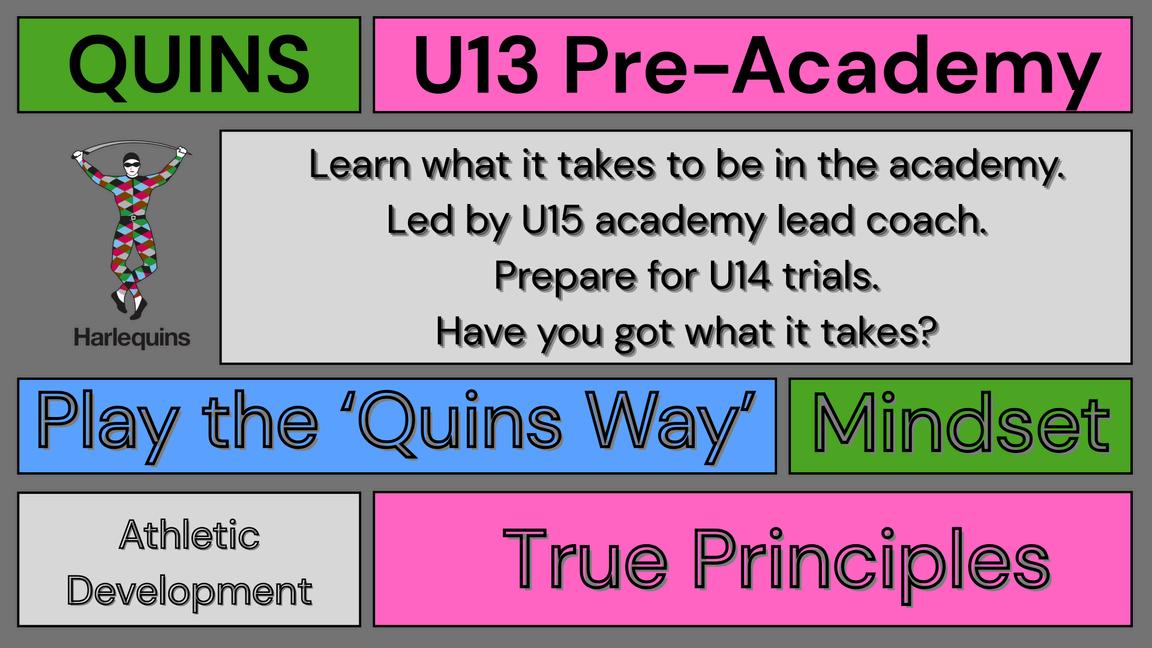 QUINS

U13 Pre-Academy

Harlequins

Learn what it takes to be in the academy.
Led by U15 academy lead coach.
Prepare for U14 trials.
Have you got what it takes?

Play the 'Quins Way'

Mindset

Athletic Development

True Principles